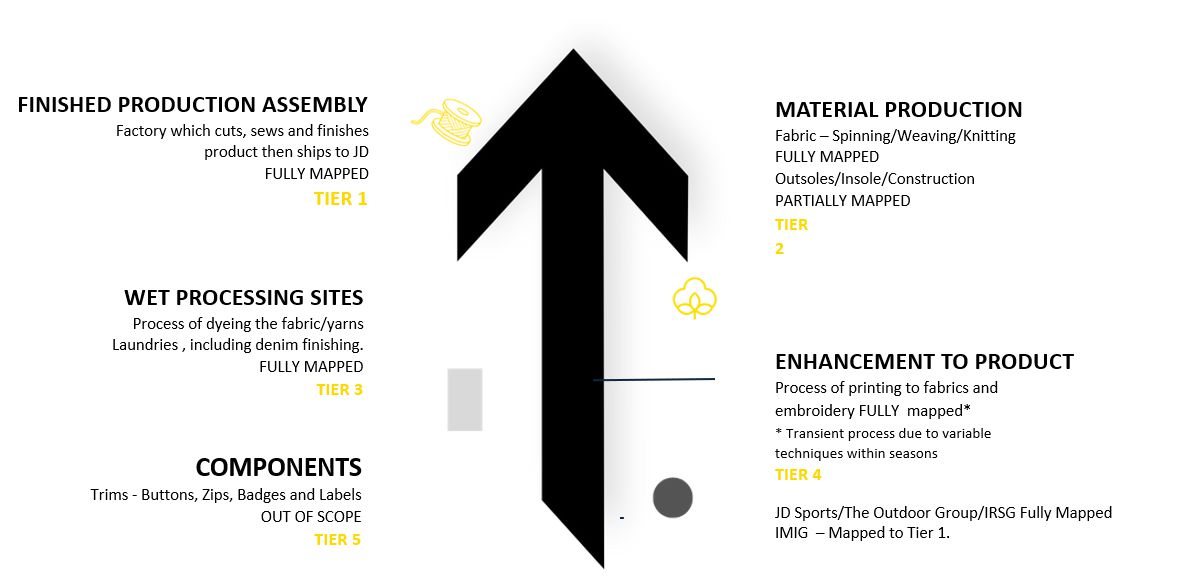 FINISHED PRODUCTION ASSEMBLY
Factory which cuts, sews and finishes product then ships to JD
FULLY MAPPED
TIER 1

WET PROCESSING SITES
Process of dyeing the fabric/yarns
Laundries , including denim finishing.
FULLY MAPPED
TIER 3

COMPONENTS
Trims - Buttons, Zips, Badges and Labels
OUT OF SCOPE
TIER 5

MATERIAL PRODUCTION
Fabric – Spinning/Weaving/Knitting
FULLY MAPPED
Outsoles/Insole/Construction
PARTIALLY MAPPED
TIER
2

ENHANCEMENT TO PRODUCT
Process of printing to fabrics and embroidery FULLY mapped*
* Transient process due to variable techniques within seasons
TIER 4

JD Sports/The Outdoor Group/IRSG Fully Mapped
IMIG – Mapped to Tier 1.